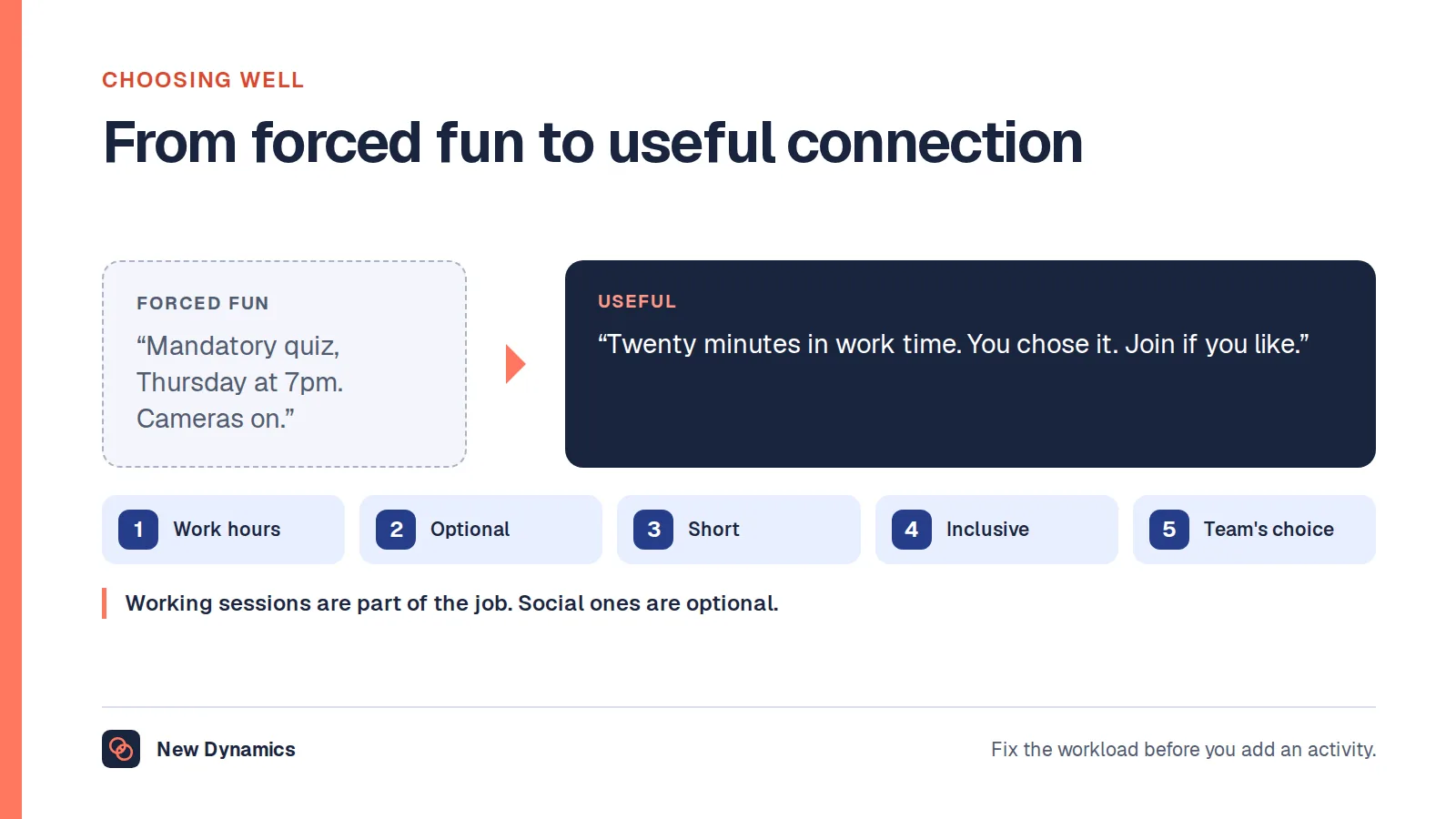 CHOOSING WELL

From forced fun to useful connection

FORCED FUN

“Mandatory quiz, Thursday at 7pm. Cameras on.”

USEFUL

“Twenty minutes in work time. You chose it. Join if you like.”

1 Work hours

2 Optional

3 Short

4 Inclusive

5 Team's choice

Working sessions are part of the job. Social ones are optional.

New Dynamics

Fix the workload before you add an activity.